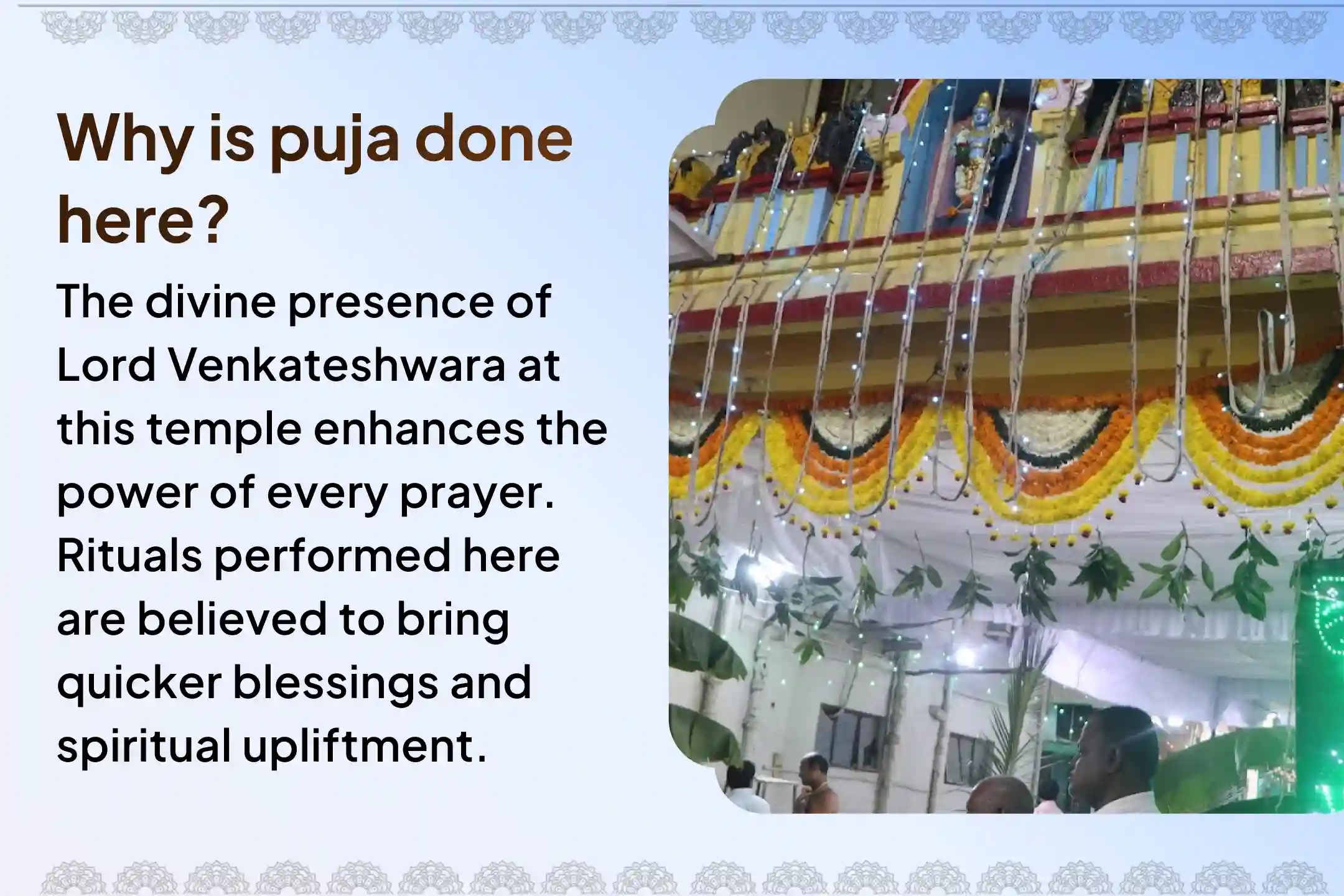 Why is puja done here?

The divine presence of Lord Venkateshwara at this temple enhances the power of every prayer. Rituals performed here are believed to bring quicker blessings and spiritual upliftment.